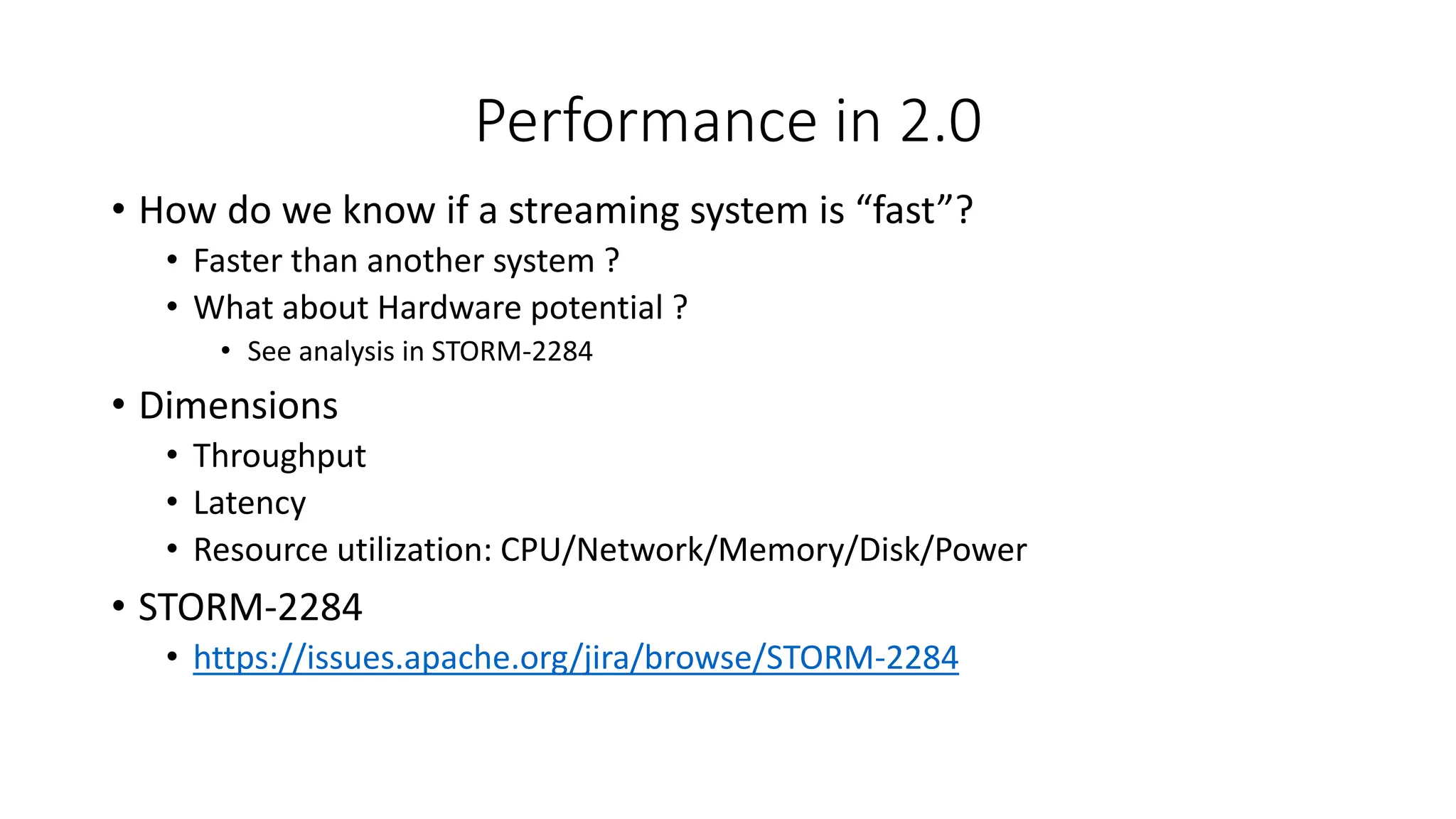 Performance in 2.0

• How do we know if a streaming system is “fast”?
  • Faster than another system ?
  • What about Hardware potential ?
    • See analysis in STORM-2284
• Dimensions
  • Throughput
  • Latency
  • Resource utilization: CPU/Network/Memory/Disk/Power
• STORM-2284
  • https://issues.apache.org/jira/browse/STORM-2284